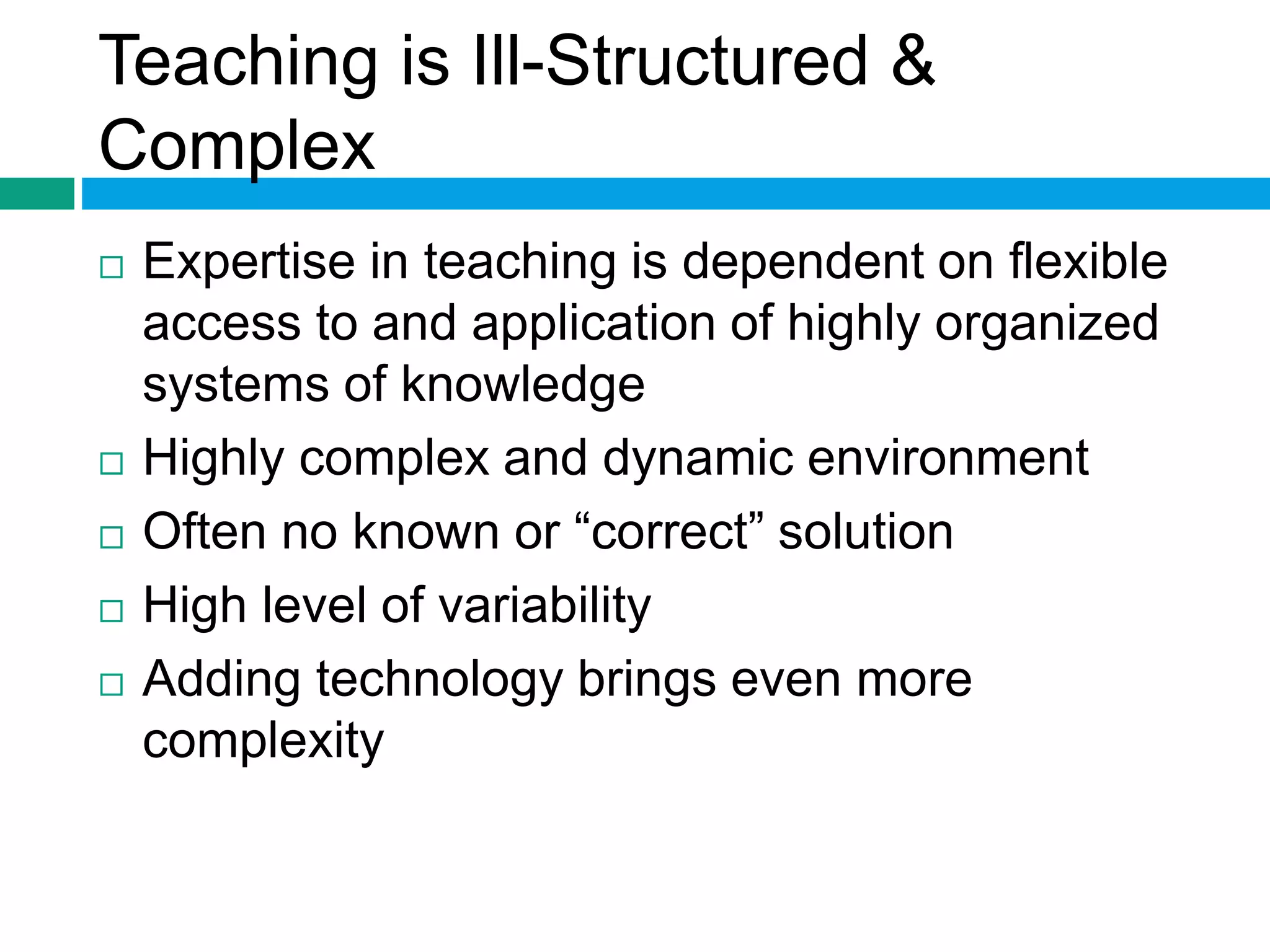 Teaching is Ill-Structured & Complex

□ Expertise in teaching is dependent on flexible access to and application of highly organized systems of knowledge
□ Highly complex and dynamic environment
□ Often no known or “correct” solution
□ High level of variability
□ Adding technology brings even more complexity